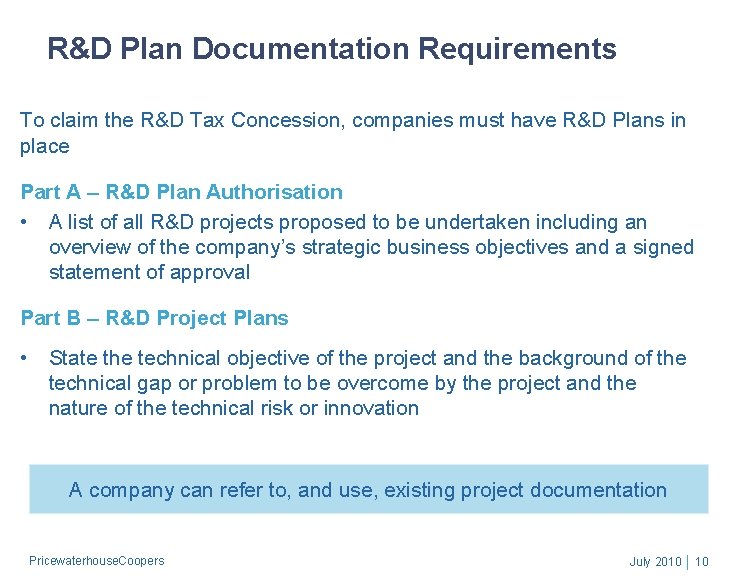 R&D Plan Documentation Requirements

To claim the R&D Tax Concession, companies must have R&D Plans in place

Part A – R&D Plan Authorisation

• A list of all R&D projects proposed to be undertaken including an overview of the company's strategic business objectives and a signed statement of approval

Part B – R&D Project Plans

• State the technical objective of the project and the background of the technical gap or problem to be overcome by the project and the nature of the technical risk or innovation

A company can refer to, and use, existing project documentation

PricewaterhouseCoopers

July 2010 | 10